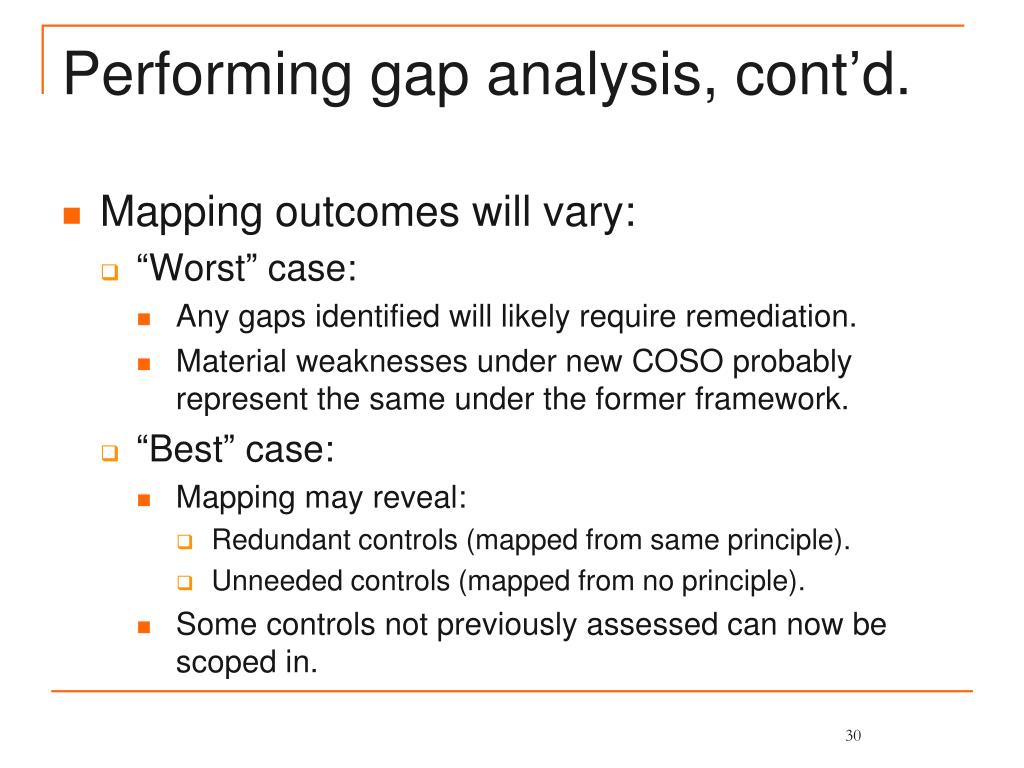 Performing gap analysis, cont’d.

Mapping outcomes will vary:

“Worst” case:

Any gaps identified will likely require remediation.

Material weaknesses under new COSO probably represent the same under the former framework.

“Best” case:

Mapping may reveal:

Redundant controls (mapped from same principle).

Unneeded controls (mapped from no principle).

Some controls not previously assessed can now be scoped in.

30